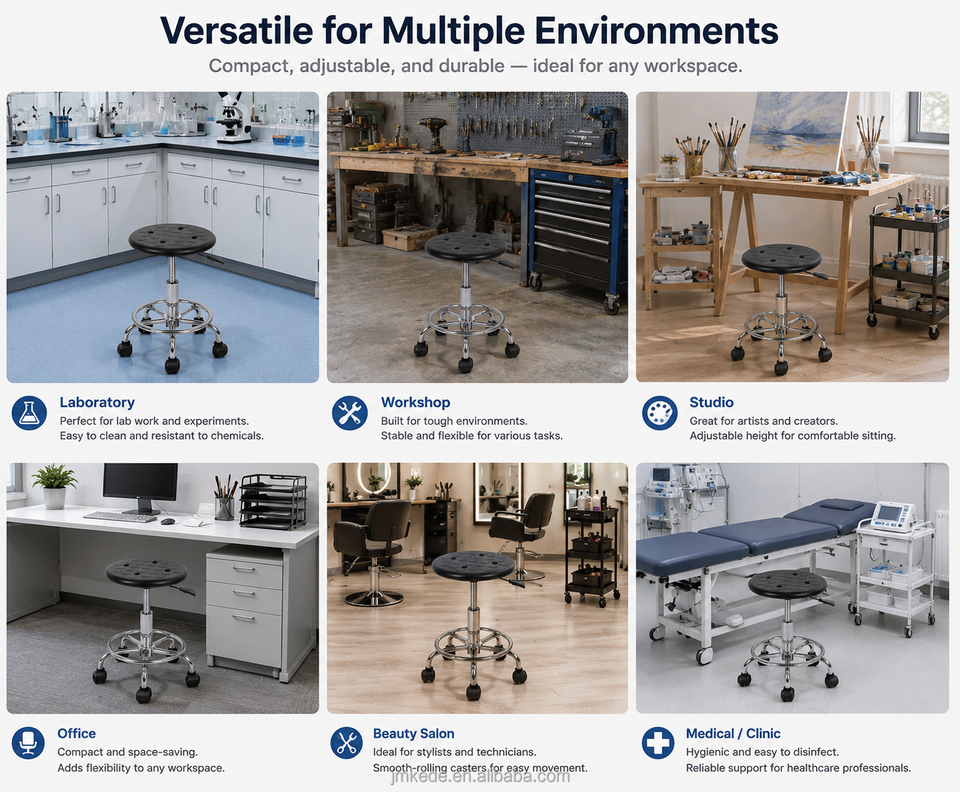 Versatile for Multiple Environments

Compact, adjustable, and durable — ideal for any workspace.

Laboratory
Perfect for lab work and experiments.
Easy to clean and resistant to chemicals.

Workshop
Built for tough environments.
Stable and flexible for various tasks.

Studio
Great for artists and creators.
Adjustable height for comfortable sitting.

Office
Compact and space-saving.
Adds flexibility to any workspace.

Beauty Salon
Ideal for stylists and technicians.
Smooth-rolling casters for easy movement.

Medical / Clinic
Hygienic and easy to disinfect.
Reliable support for healthcare professionals.

jmkede.en.alibaba.com